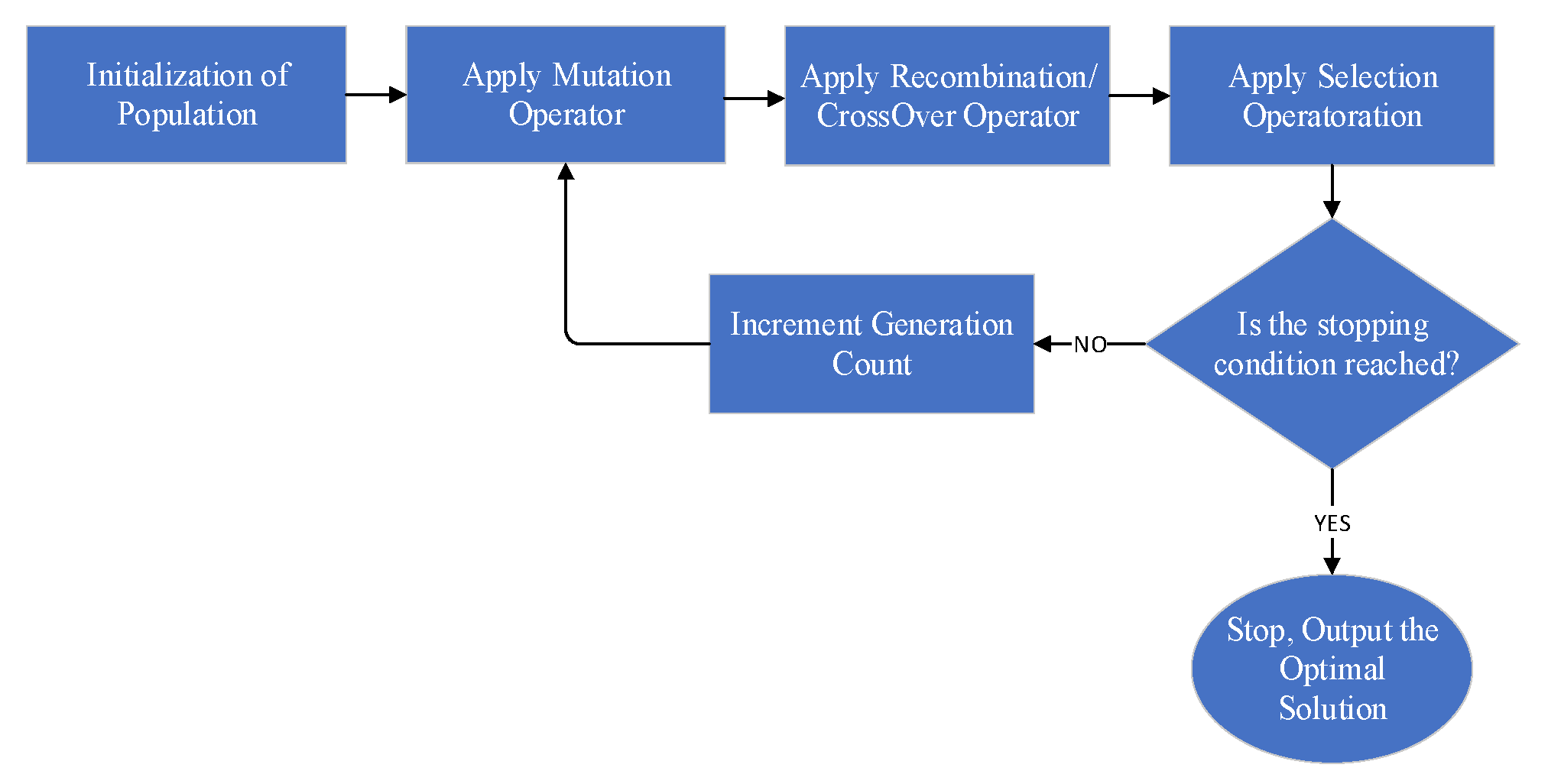 Initialization of Population

Apply Mutation Operator

Apply Recombination/ CrossOver Operator

Apply Selection Operatoration

Is the stopping condition reached?

NO

Increment Generation Count

YES

Stop, Output the Optimal Solution